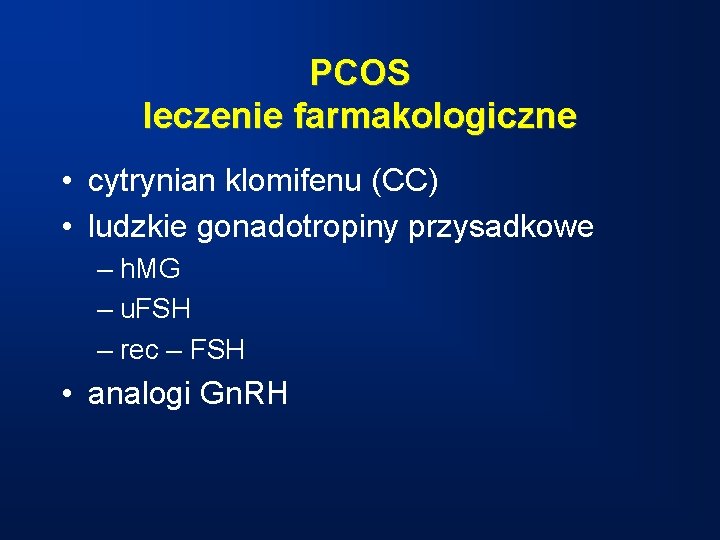 PCOS
leczenie farmakologiczne

• cytrynian klomifenu (CC)
• ludzkie gonadotropiny przysadkowe
– hMG
– uFSH
– rec – FSH
• analogi GnRH